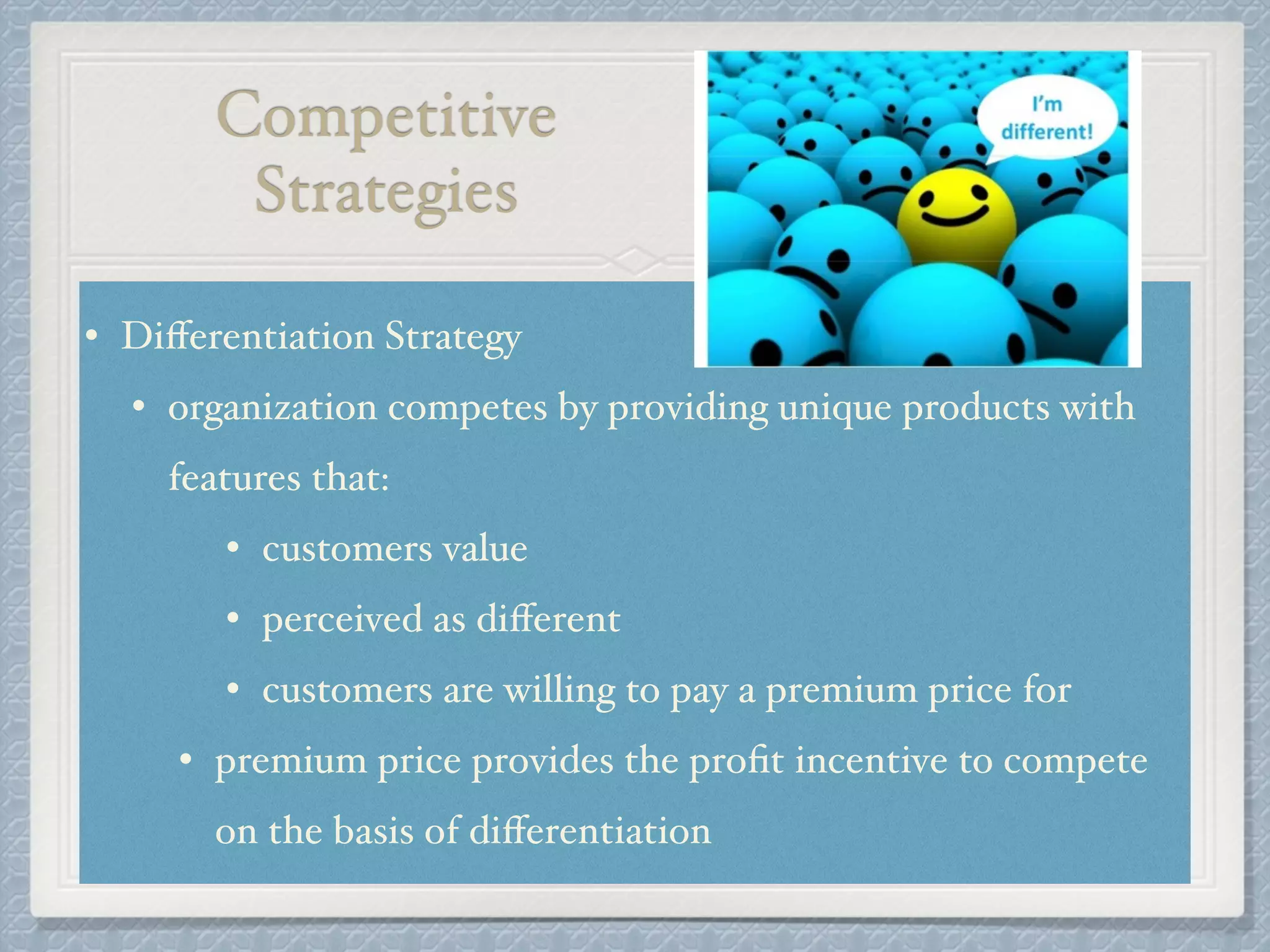 Competitive Strategies

I'm different!

• Differentiation Strategy

• organization competes by providing unique products with features that:

• customers value

• perceived as different

• customers are willing to pay a premium price for

• premium price provides the profit incentive to compete on the basis of differentiation